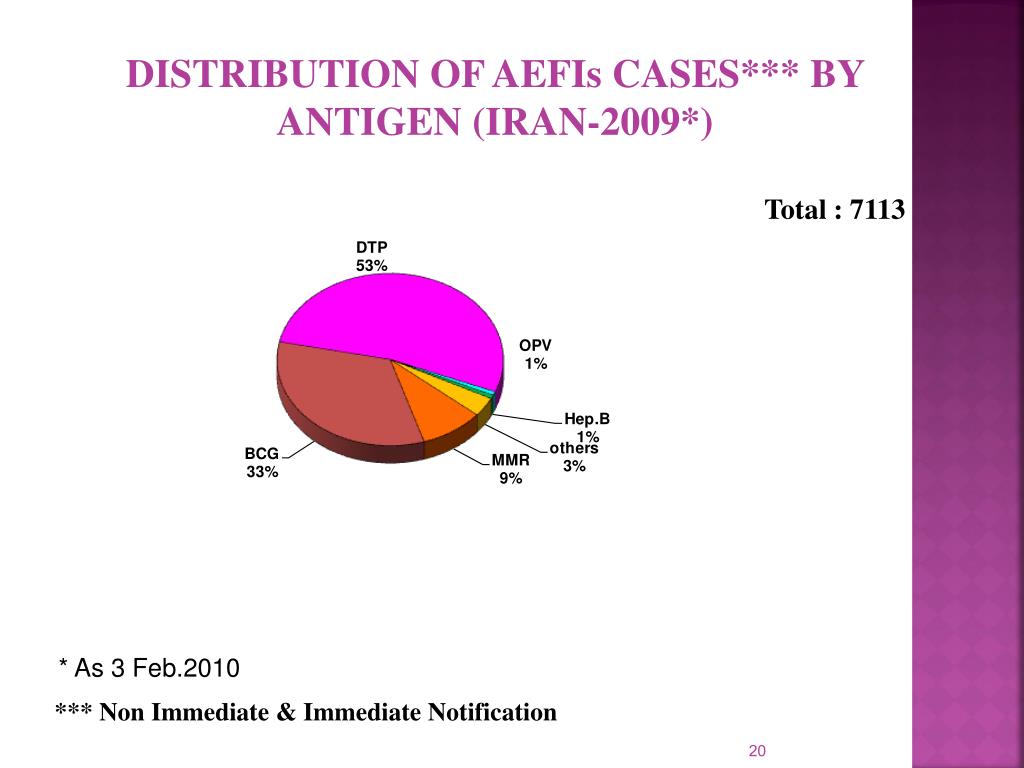 DISTRIBUTION OF AEFIs CASES*** BY ANTIGEN (IRAN-2009*)

Total : 7113

DTP
53%

OPV
1%

Hep.B
1%

others
3%

MMR
9%

BCG
33%

* As 3 Feb.2010

*** Non Immediate & Immediate Notification

20